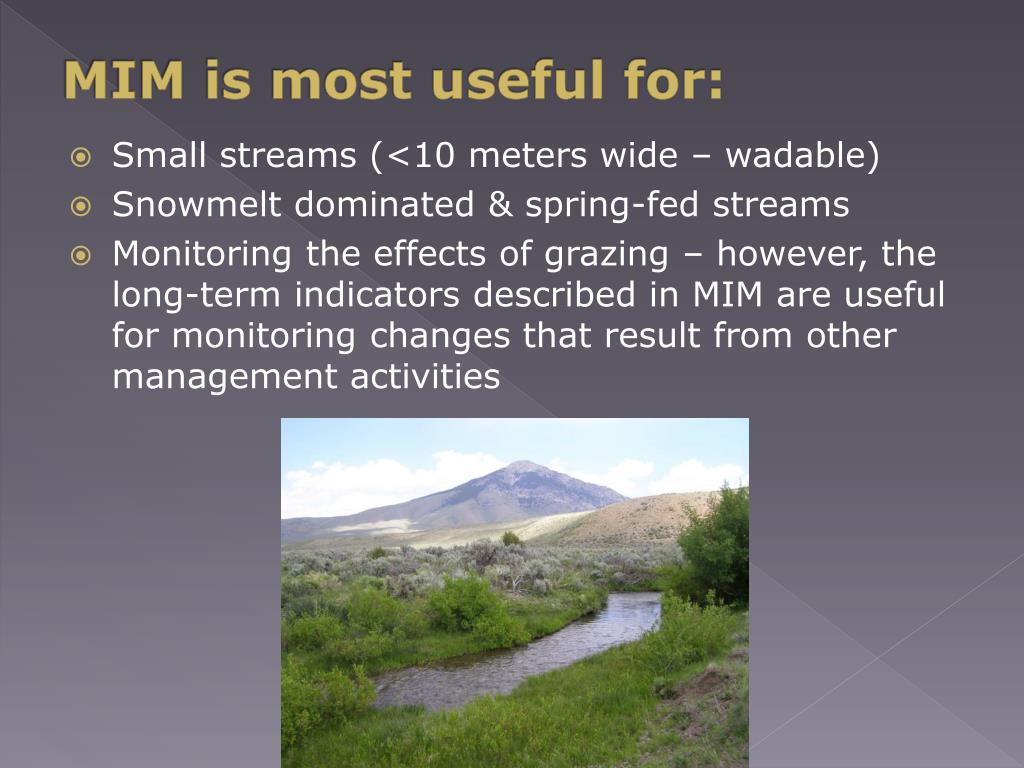 MIM is most useful for:

Small streams (<10 meters wide – wadable)

Snowmelt dominated & spring-fed streams

Monitoring the effects of grazing – however, the long-term indicators described in MIM are useful for monitoring changes that result from other management activities